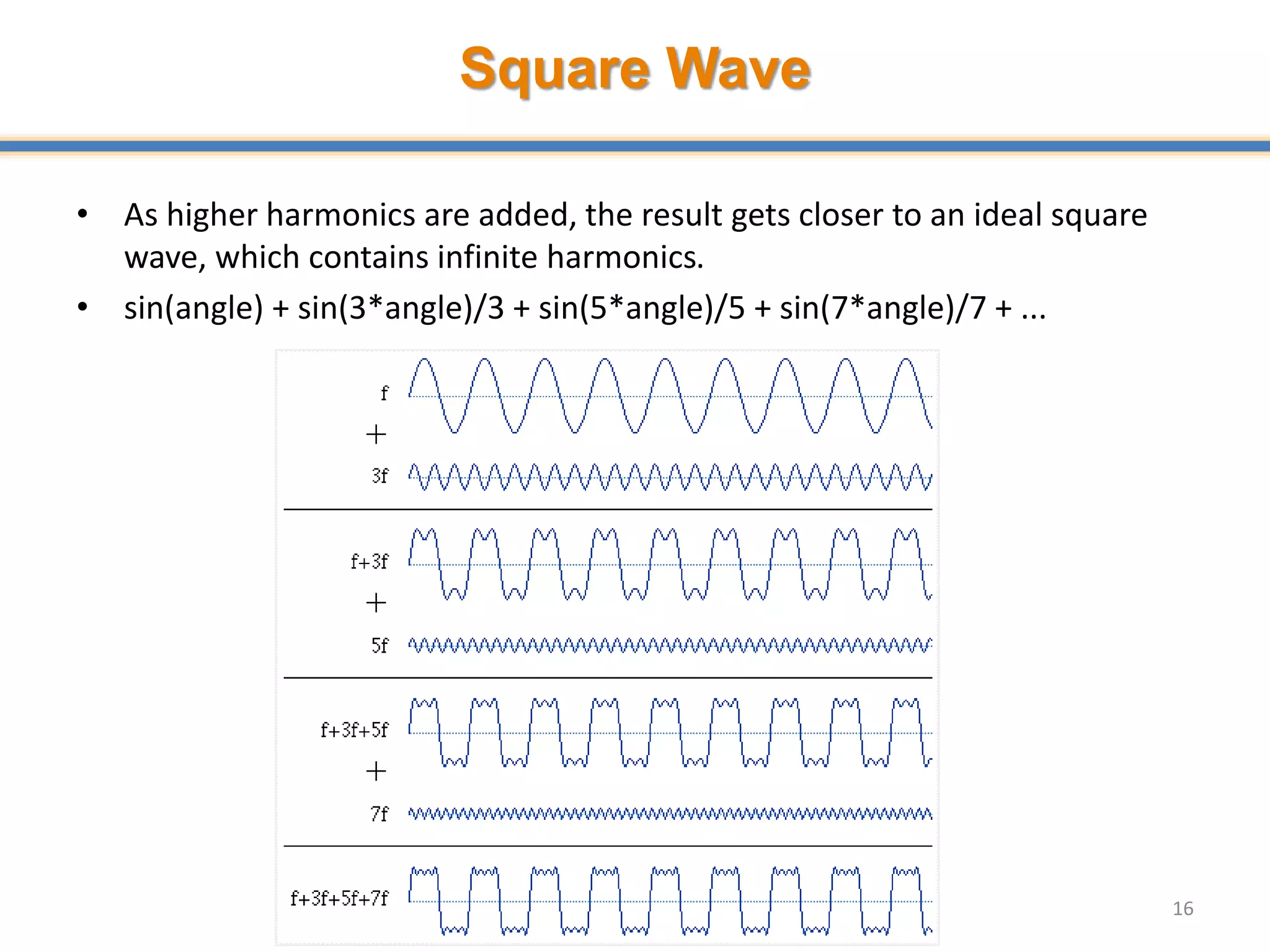 Square Wave

• As higher harmonics are added, the result gets closer to an ideal square wave, which contains infinite harmonics.
• sin(angle) + sin(3*angle)/3 + sin(5*angle)/5 + sin(7*angle)/7 + ...

f
+
3f

f+3f
+
5f

f+3f+5f
+
7f

f+3f+5f+7f

16